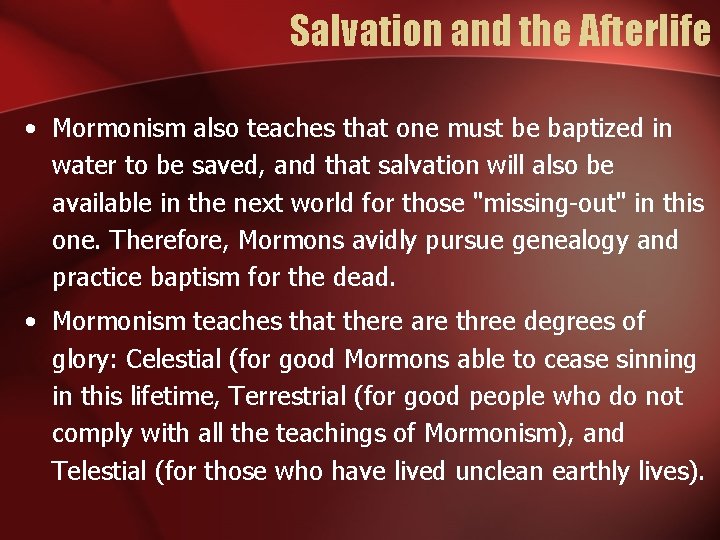 Salvation and the Afterlife

• Mormonism also teaches that one must be baptized in water to be saved, and that salvation will also be available in the next world for those "missing-out" in this one. Therefore, Mormons avidly pursue genealogy and practice baptism for the dead.

• Mormonism teaches that there are three degrees of glory: Celestial (for good Mormons able to cease sinning in this lifetime, Terrestrial (for good people who do not comply with all the teachings of Mormonism), and Telestial (for those who have lived unclean earthly lives).